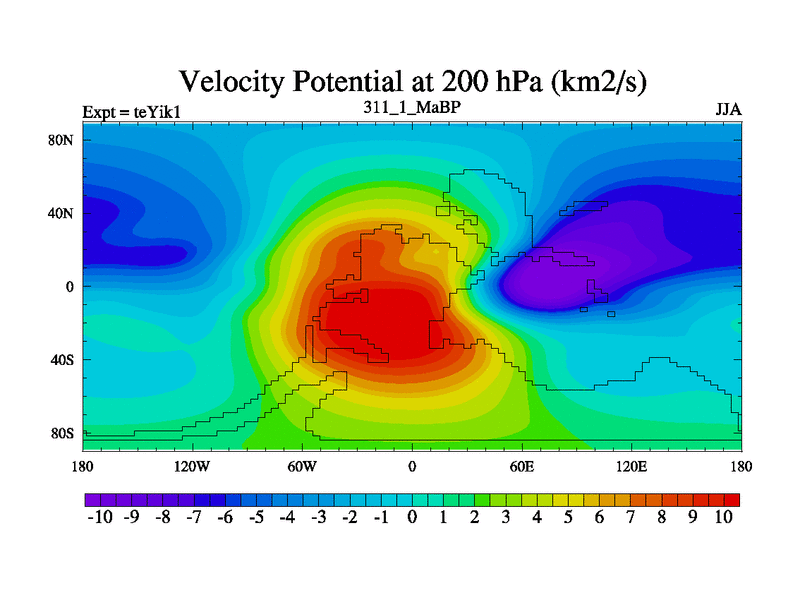 Velocity Potential at 200 hPa (km2/s)

Expt = teYik1
311_1_MaBP
JJA

80N
40N
0
40S
80S

180 120W 60W 0 60E 120E 180

-10 -9 -8 -7 -6 -5 -4 -3 -2 -1 0 1 2 3 4 5 6 7 8 9 10